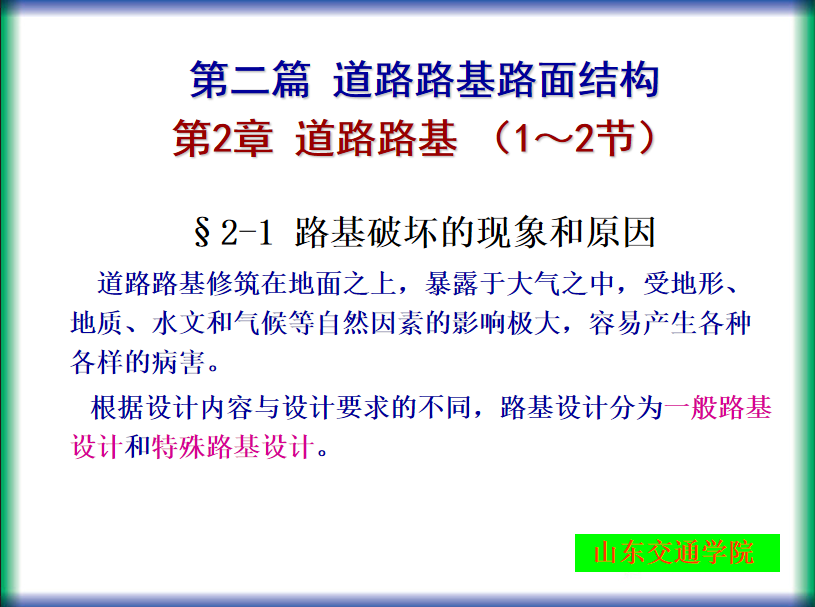 第二篇 道路路基路面结构
第2章 道路路基 （1～2节）

§2-1 路基破坏的现象和原因

道路路基修筑在地面之上，暴露于大气之中，受地形、地质、水文和气候等自然因素的影响极大，容易产生各种各样的病害。

根据设计内容与设计要求的不同，路基设计分为一般路基设计和特殊路基设计。

山东交通学院